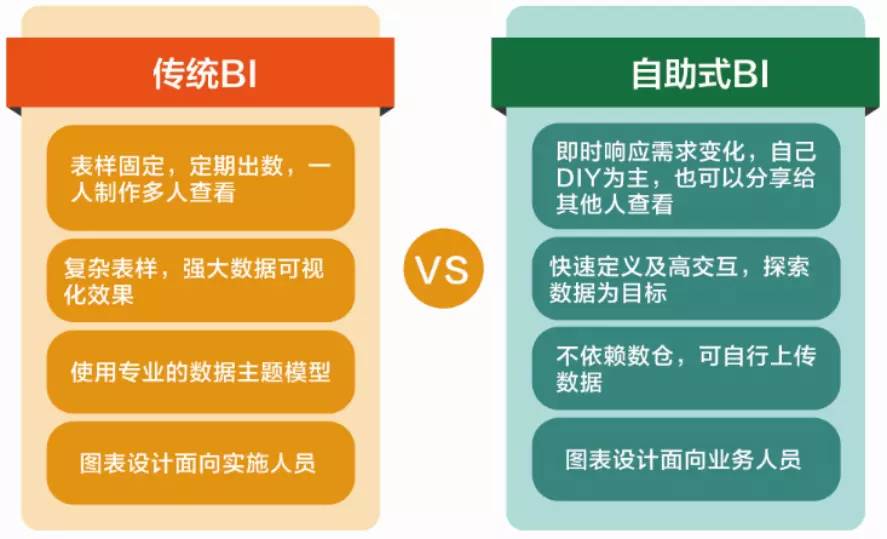 传统BI

表样固定，定期出数，一人制作多人查看

复杂表样，强大数据可视化效果

使用专业的数据主题模型

图表设计面向实施人员

VS

自助式BI

即时响应需求变化，自己DIY为主，也可以分享给其他人查看

快速定义及高交互，探索数据为目标

不依赖数仓，可自行上传数据

图表设计面向业务人员